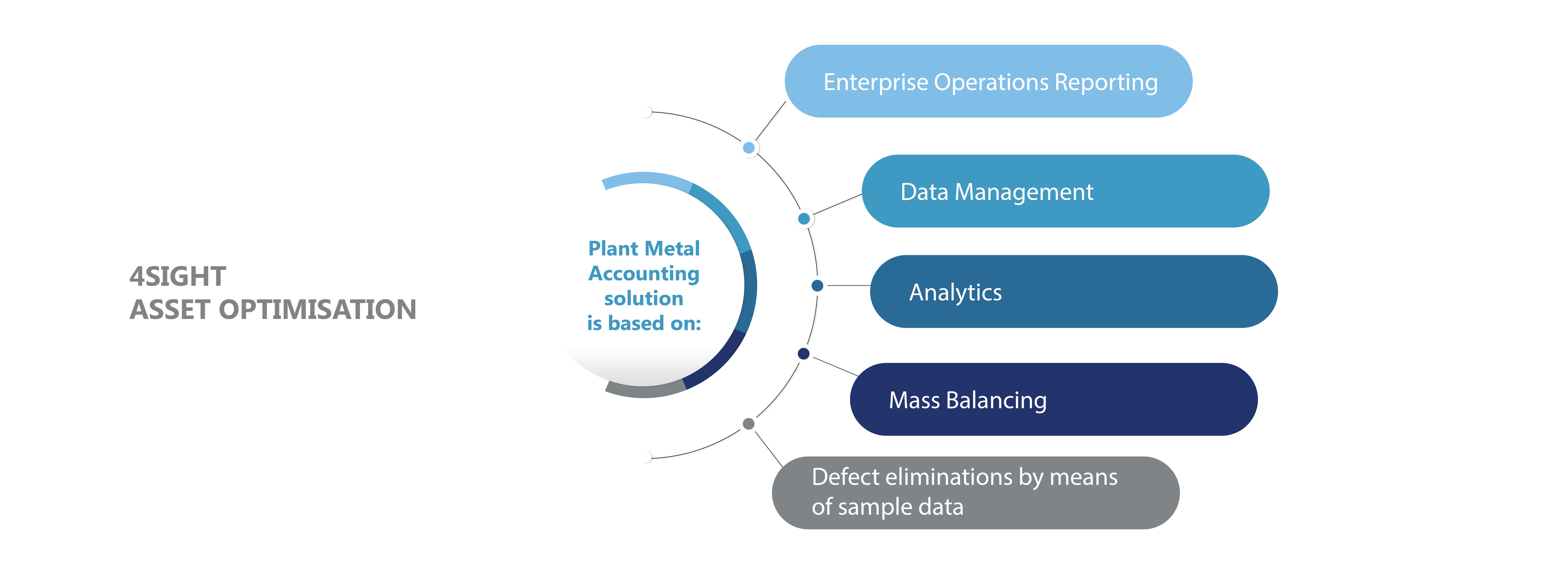 4SIGHT
ASSET OPTIMISATION

Plant Metal Accounting solution is based on:

Enterprise Operations Reporting

Data Management

Analytics

Mass Balancing

Defect eliminations by means of sample data